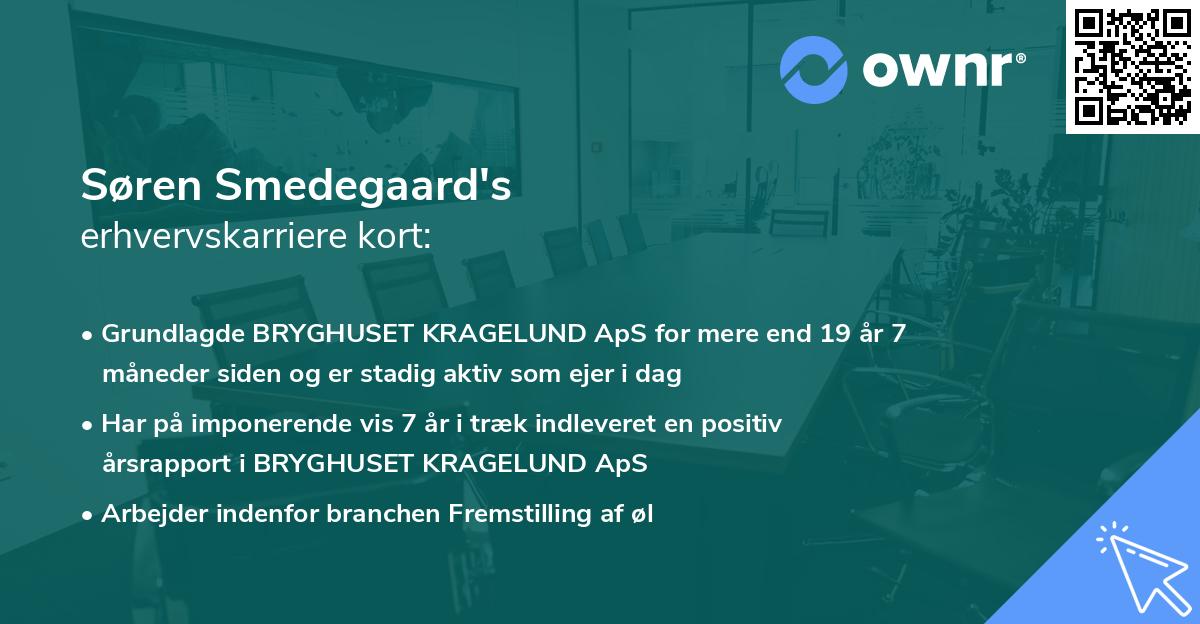 ownr®

Søren Smedegaard's
erhvervskarriere kort:

• Grundlagde BRYGHUSET KRAGELUND ApS for mere end 19 år 7 måneder siden og er stadig aktiv som ejer i dag

• Har på imponerende vis 7 år i træk indleveret en positiv årsrapport i BRYGHUSET KRAGELUND ApS

• Arbejder indenfor branchen Fremstilling af øl